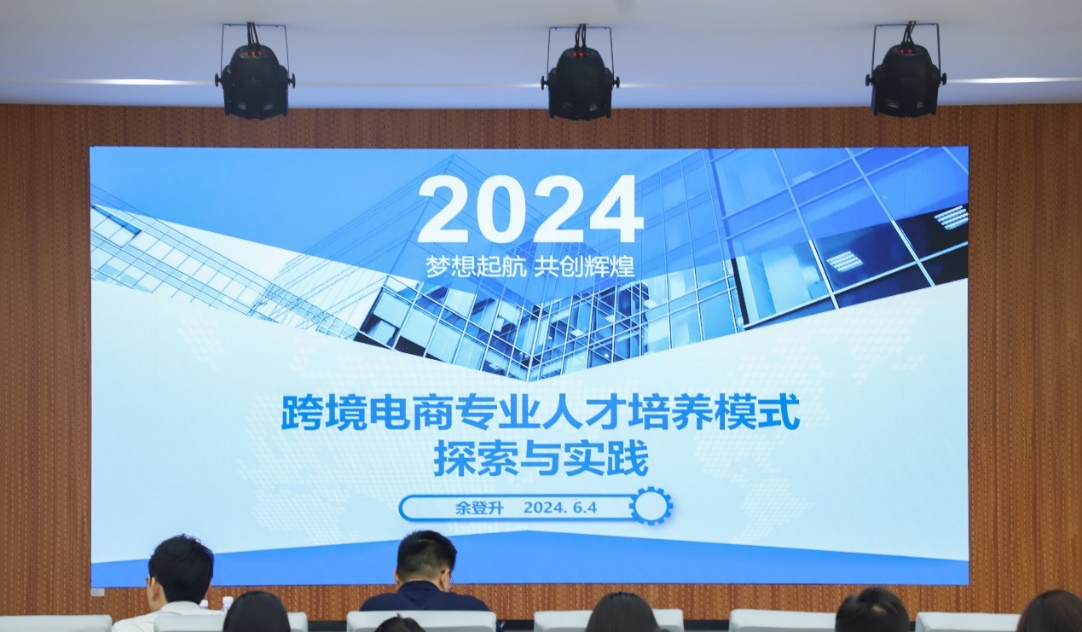 2024

梦想起航 共创辉煌

跨境电商专业人才培养模式
探索与实践

余登升 2024. 6.4